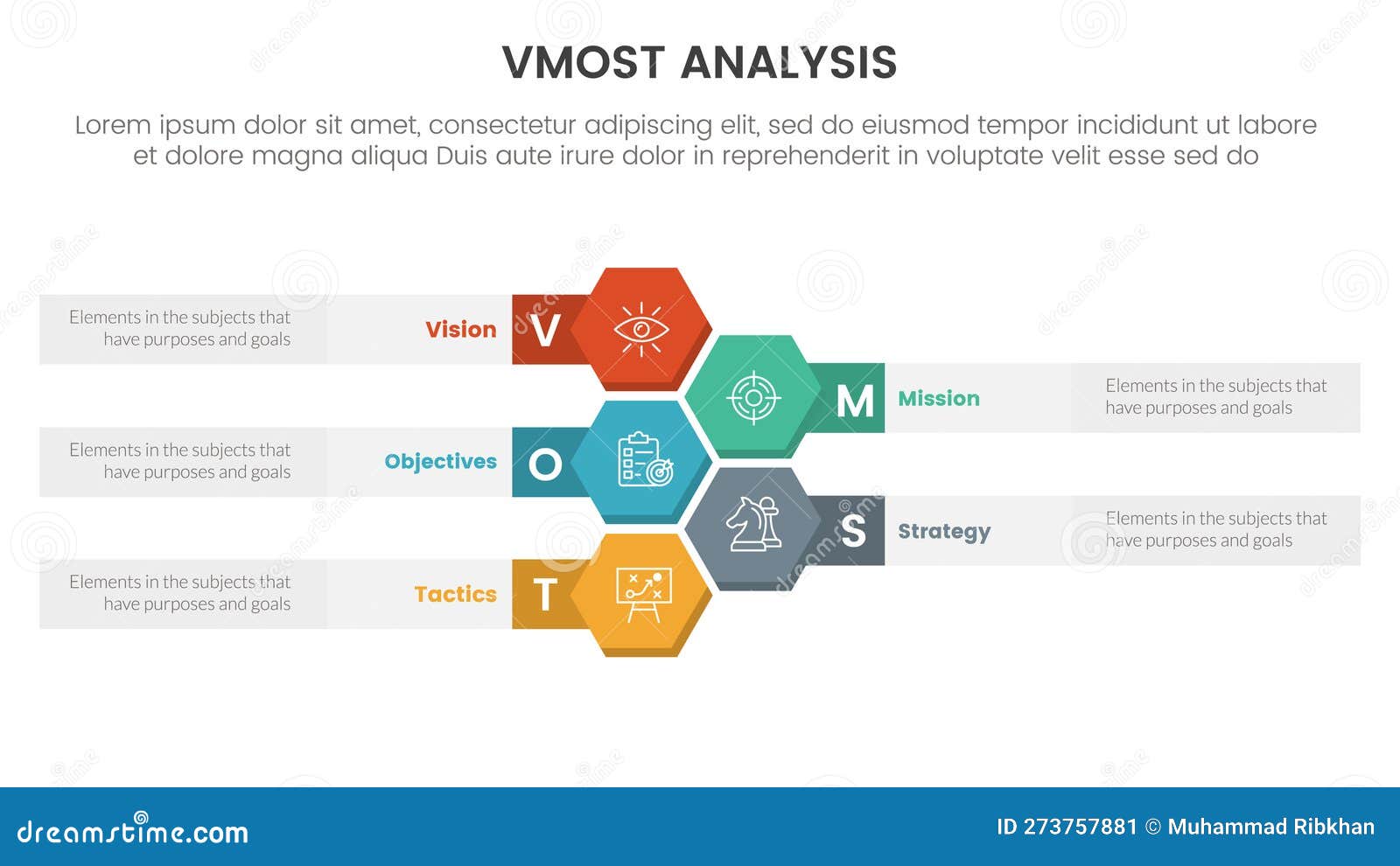 VMOST ANALYSIS

Lorem ipsum dolor sit amet, consectetur adipiscing elit, sed do eiusmod tempor incididunt ut labore et dolore magna aliqua Duis aute irure dolor in reprehenderit in voluptate velit esse sed do

Elements in the subjects that have purposes and goals

Vision

V

M

Mission

Elements in the subjects that have purposes and goals

Elements in the subjects that have purposes and goals

Objectives

O

S

Strategy

Elements in the subjects that have purposes and goals

Elements in the subjects that have purposes and goals

Tactics

T

dreamstime.com

ID 273757881 © Muhammad Ribkhan